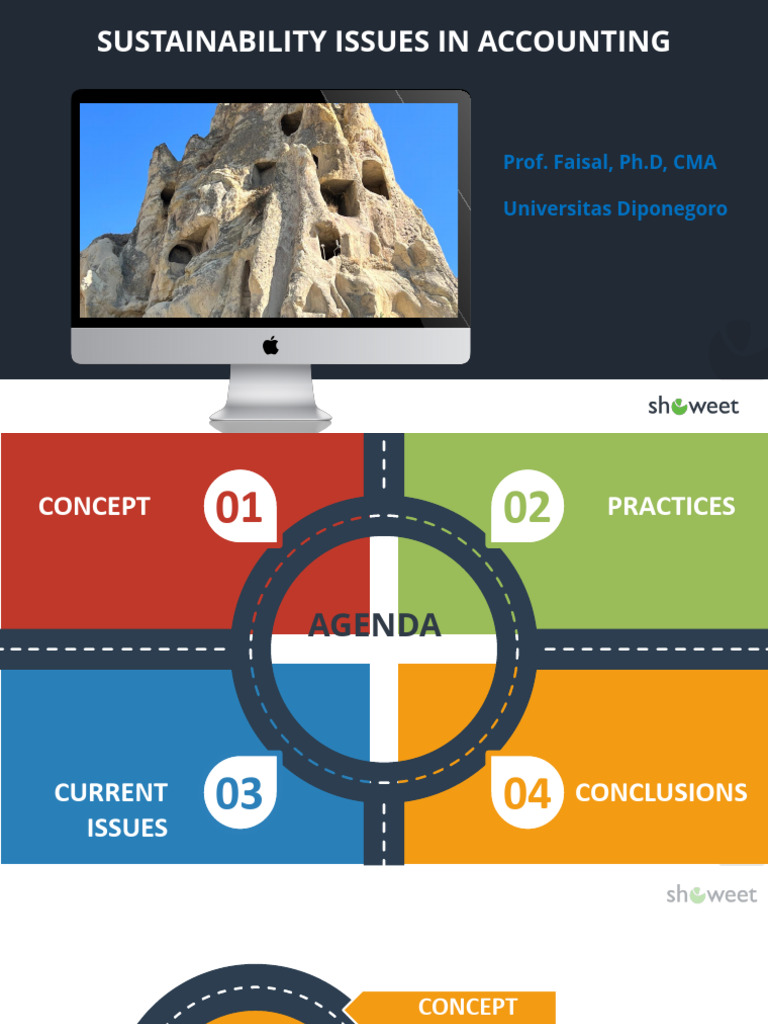 SUSTAINABILITY ISSUES IN ACCOUNTING

Prof. Faisal, Ph.D, CMA

Universitas Diponegoro

showeet

CONCEPT

01

02

PRACTICES

AGENDA

CURRENT ISSUES

03

04

CONCLUSIONS

showeet

CONCEPT